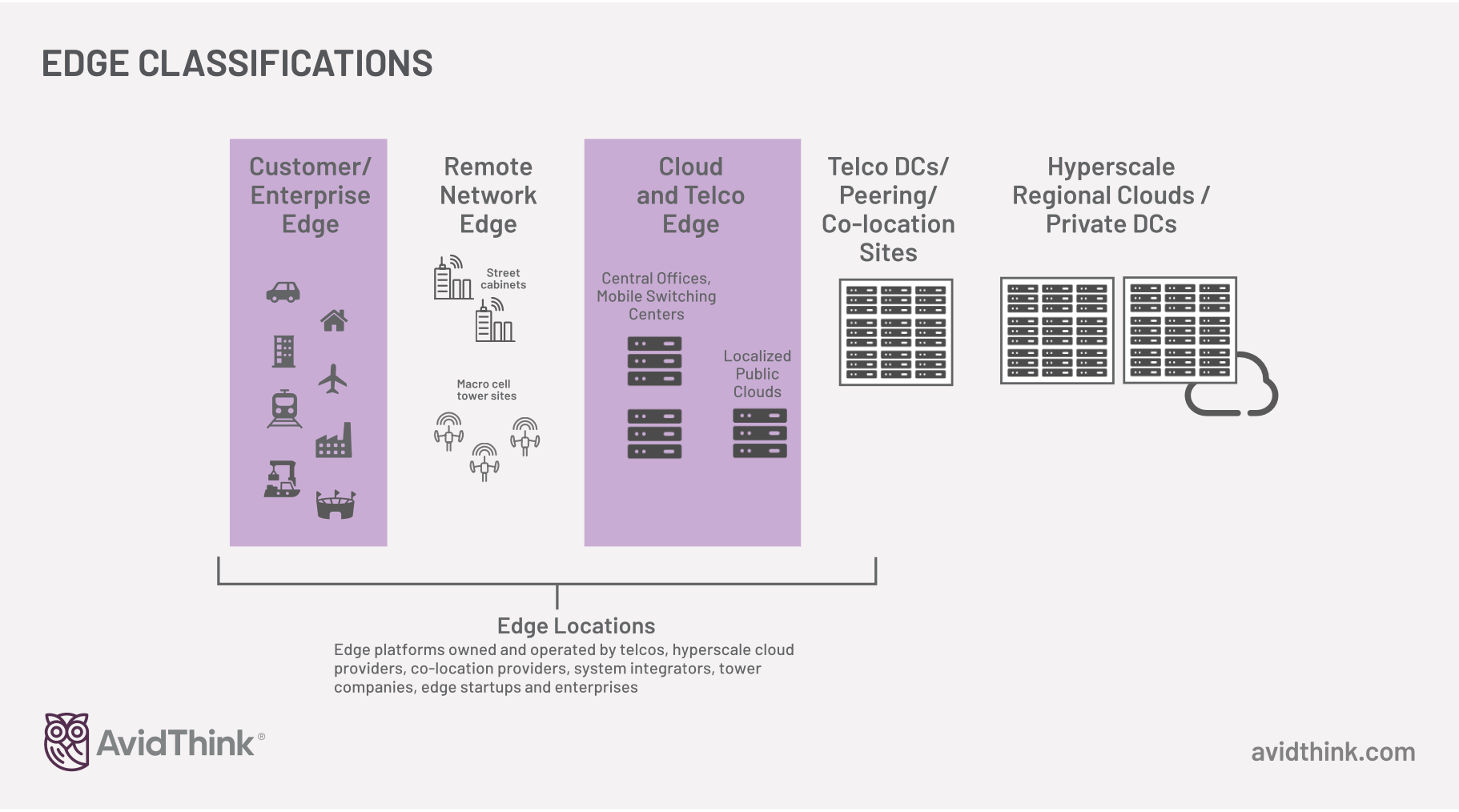 EDGE CLASSIFICATIONS

Customer/ Enterprise Edge

Remote Network Edge

Street cabinets

Macro cell tower sites

Cloud and Telco Edge

Central Offices, Mobile Switching Centers

Localized Public Clouds

Telco DCs/ Peering/ Co-location Sites

Hyperscale Regional Clouds / Private DCs

Edge Locations
Edge platforms owned and operated by telcos, hyperscale cloud providers, co-location providers, system integrators, tower companies, edge startups and enterprises

AvidThink®

avidthink.com